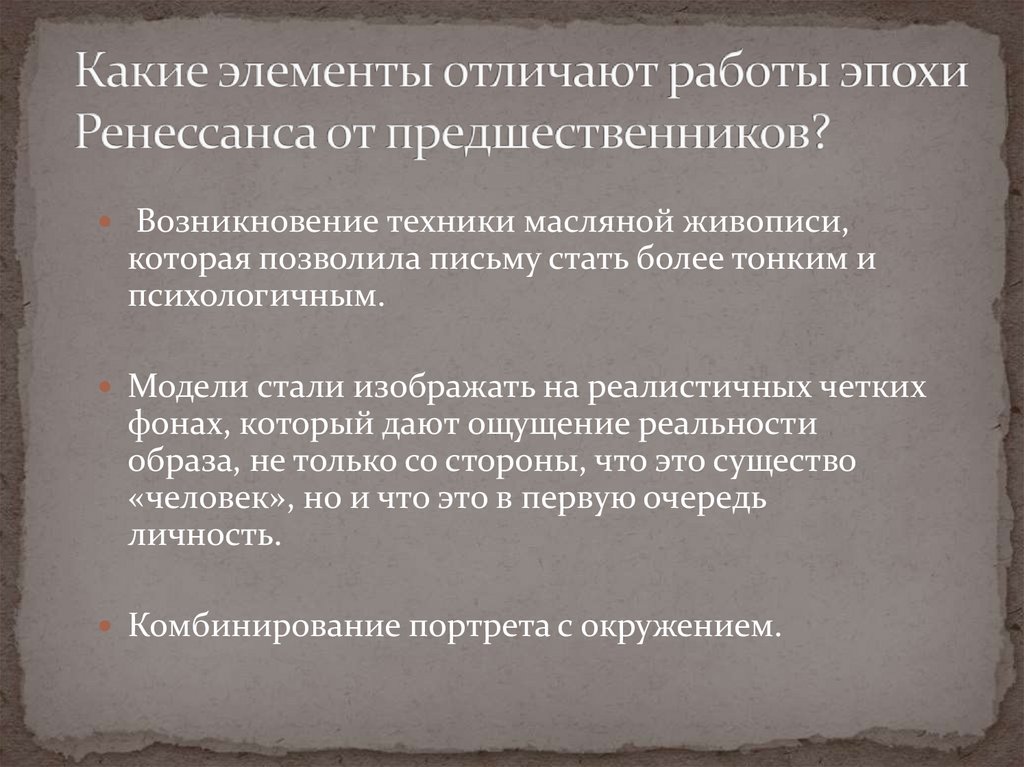 Какие элементы отличают работы эпохи Ренессанса от предшественников?

Возникновение техники масляной живописи, которая позволила письму стать более тонким и психологичным.

Модели стали изображать на реалистичных четких фонах, который дают ощущение реальности образа, не только со стороны, что это существо «человек», но и что это в первую очередь личность.

Комбинирование портрета с окружением.